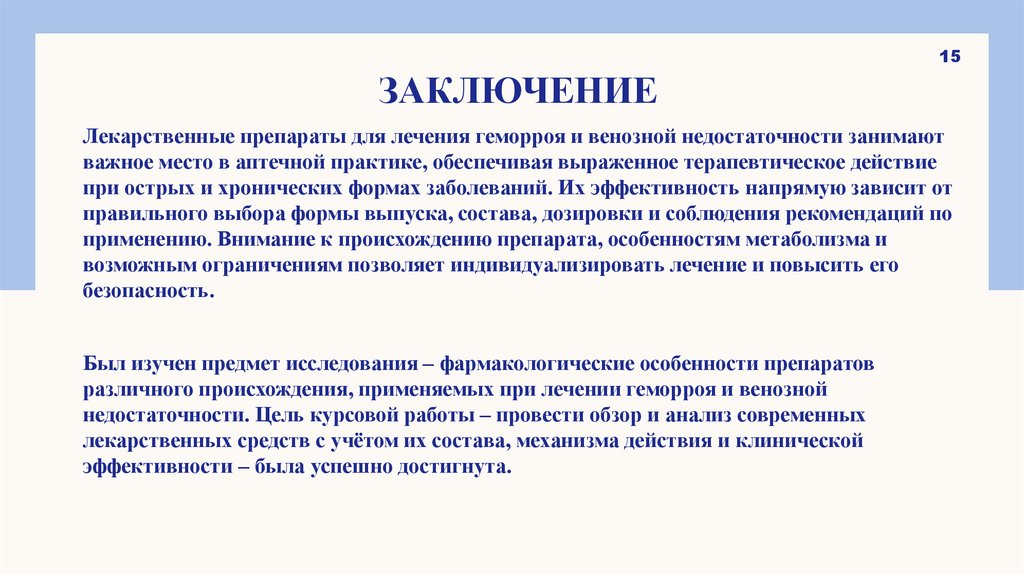 15

ЗАКЛЮЧЕНИЕ

Лекарственные препараты для лечения геморроя и венозной недостаточности занимают важное место в аптечной практике, обеспечивая выраженное терапевтическое действие при острых и хронических формах заболеваний. Их эффективность напрямую зависит от правильного выбора формы выпуска, состава, дозировки и соблюдения рекомендаций по применению. Внимание к происхождению препарата, особенностям метаболизма и возможным ограничениям позволяет индивидуализировать лечение и повысить его безопасность.

Был изучен предмет исследования – фармакологические особенности препаратов различного происхождения, применяемых при лечении геморроя и венозной недостаточности. Цель курсовой работы – провести обзор и анализ современных лекарственных средств с учётом их состава, механизма действия и клинической эффективности – была успешно достигнута.